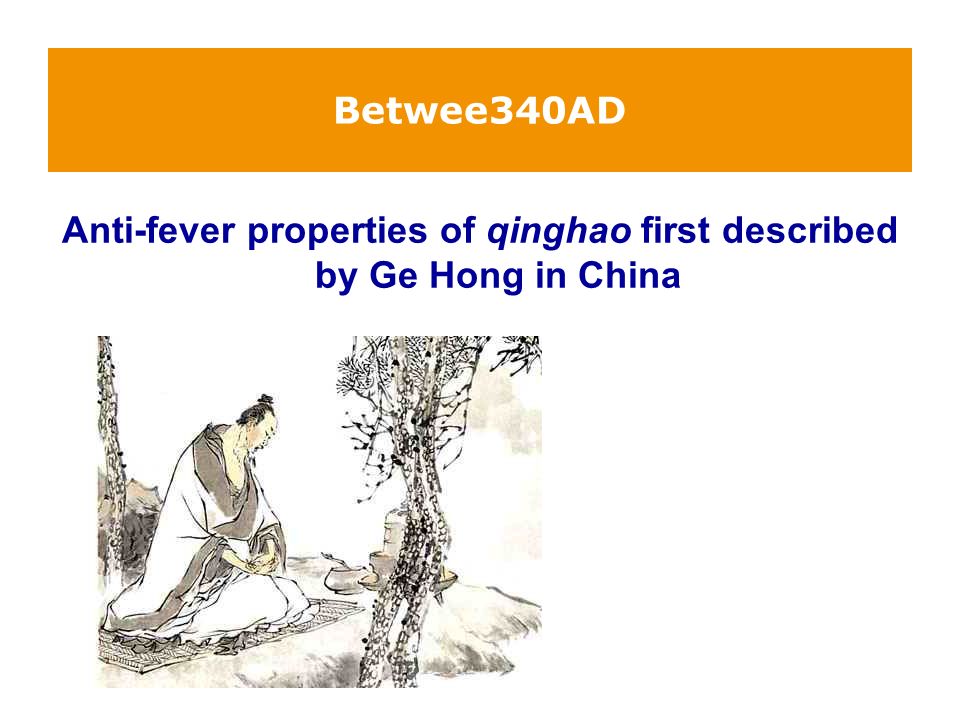 Betwee340AD

Anti-fever properties of qinghao first described by Ge Hong in China